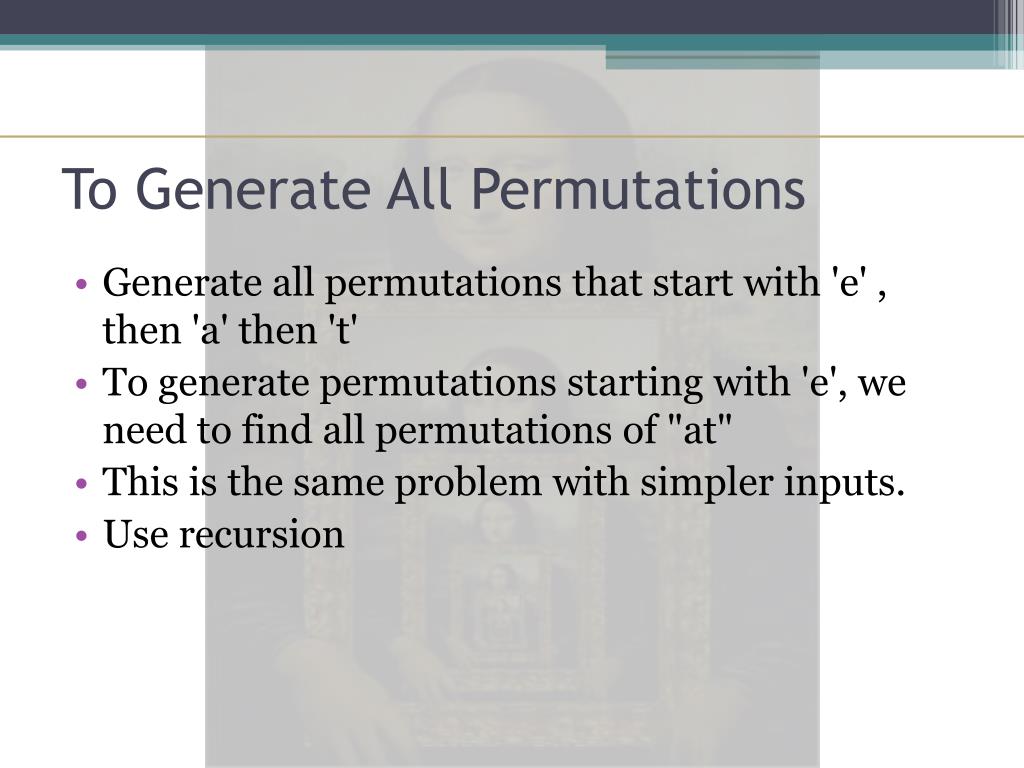 To Generate All Permutations

• Generate all permutations that start with 'e' , then 'a' then 't'
• To generate permutations starting with 'e', we need to find all permutations of "at"
• This is the same problem with simpler inputs.
• Use recursion